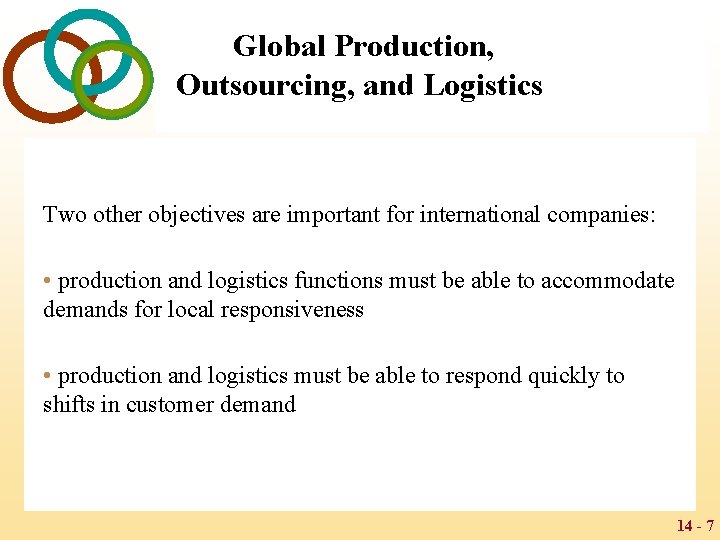 Global Production, Outsourcing, and Logistics

Two other objectives are important for international companies:

• production and logistics functions must be able to accommodate demands for local responsiveness

• production and logistics must be able to respond quickly to shifts in customer demand

14 - 7